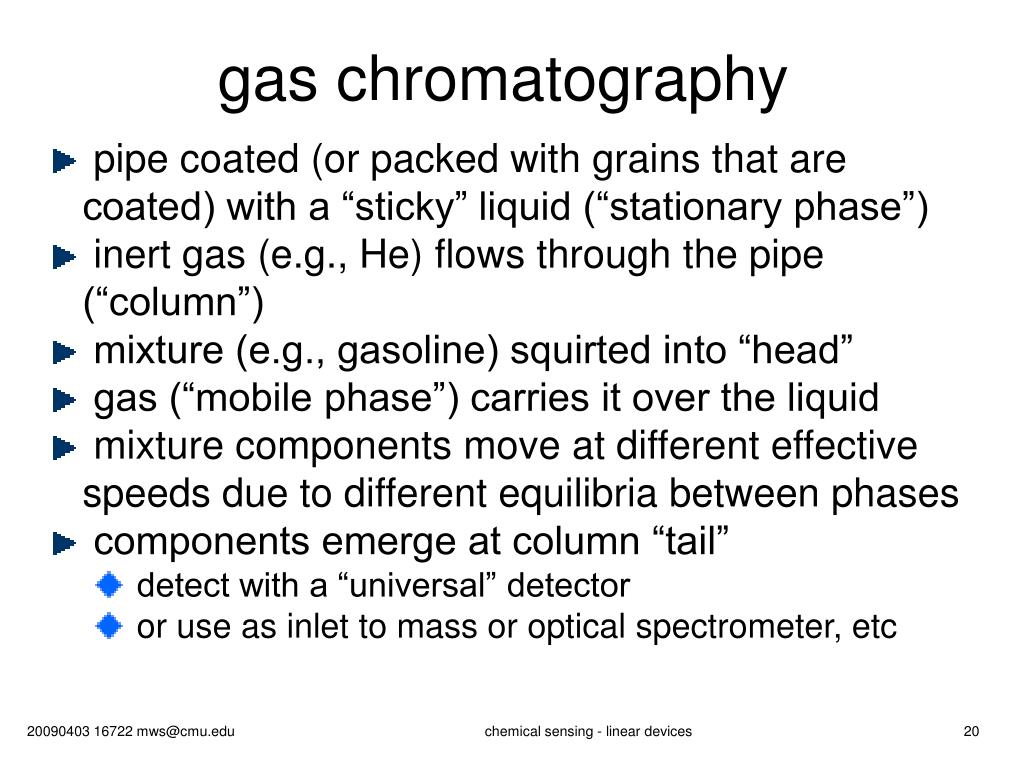 gas chromatography

pipe coated (or packed with grains that are coated) with a “sticky” liquid (“stationary phase”)

inert gas (e.g., He) flows through the pipe (“column”)

mixture (e.g., gasoline) squirted into “head”

gas (“mobile phase”) carries it over the liquid

mixture components move at different effective speeds due to different equilibria between phases

components emerge at column “tail”

detect with a “universal” detector

or use as inlet to mass or optical spectrometer, etc

20090403 16722 mws@cmu.edu

chemical sensing - linear devices

20